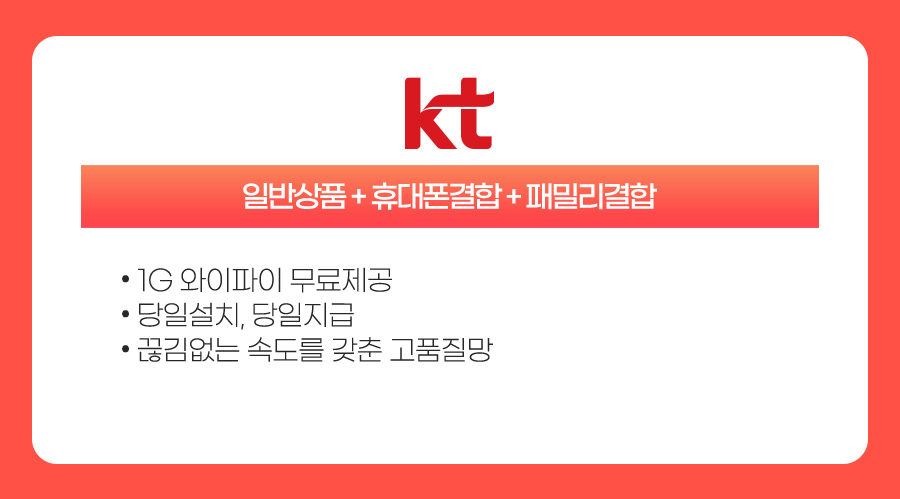 kt

일반상품 + 휴대폰결합 + 패밀리결합

• 1G 와이파이 무료제공
• 당일설치, 당일지급
• 끊김없는 속도를 갖춘 고품질망